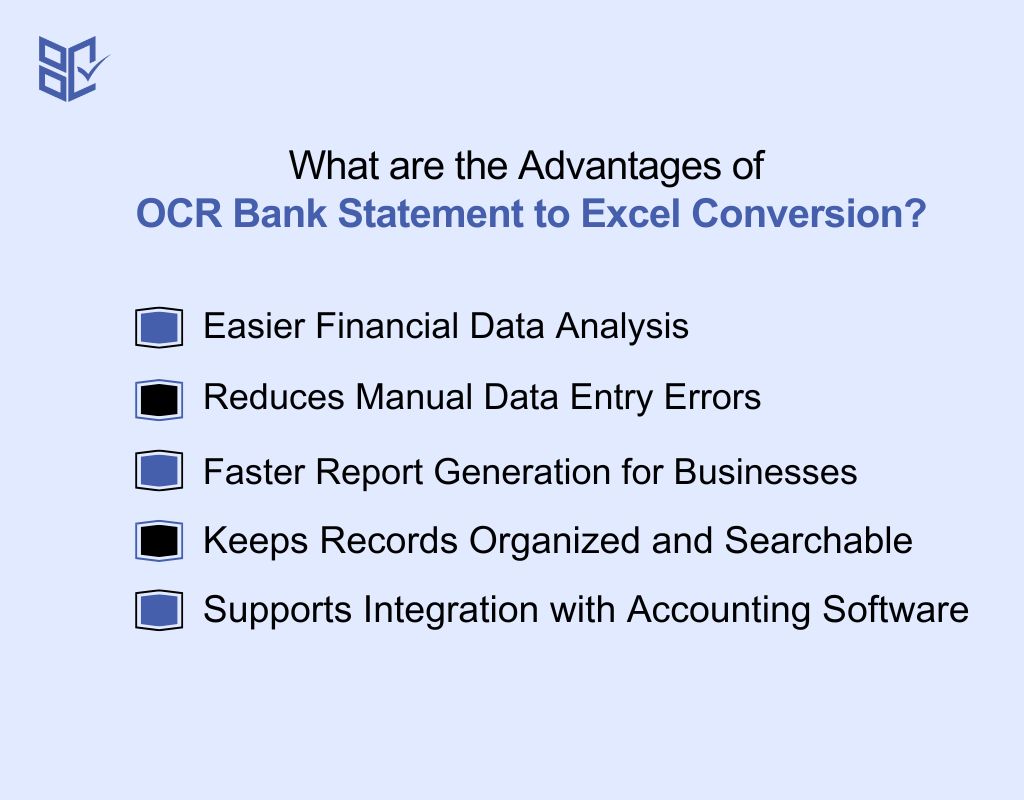 What are the Advantages of
OCR Bank Statement to Excel Conversion?

Easier Financial Data Analysis

Reduces Manual Data Entry Errors

Faster Report Generation for Businesses

Keeps Records Organized and Searchable

Supports Integration with Accounting Software